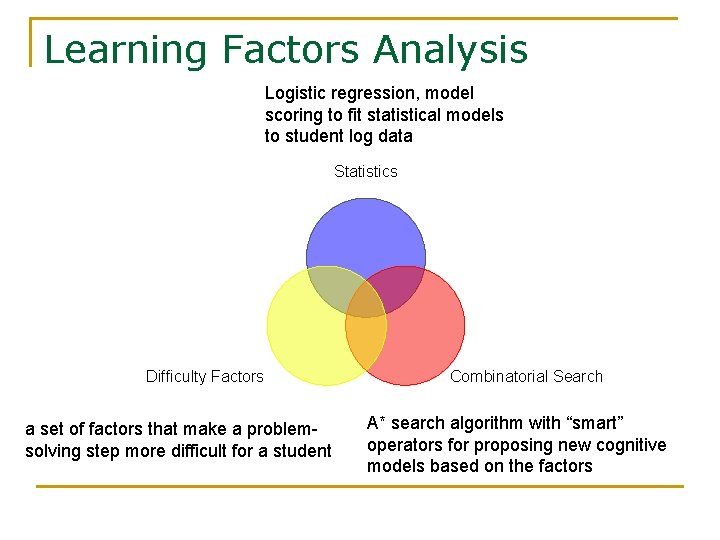 Learning Factors Analysis

Logistic regression, model scoring to fit statistical models to student log data

Statistics

Difficulty Factors

Combinatorial Search

a set of factors that make a problem-solving step more difficult for a student

A* search algorithm with “smart” operators for proposing new cognitive models based on the factors